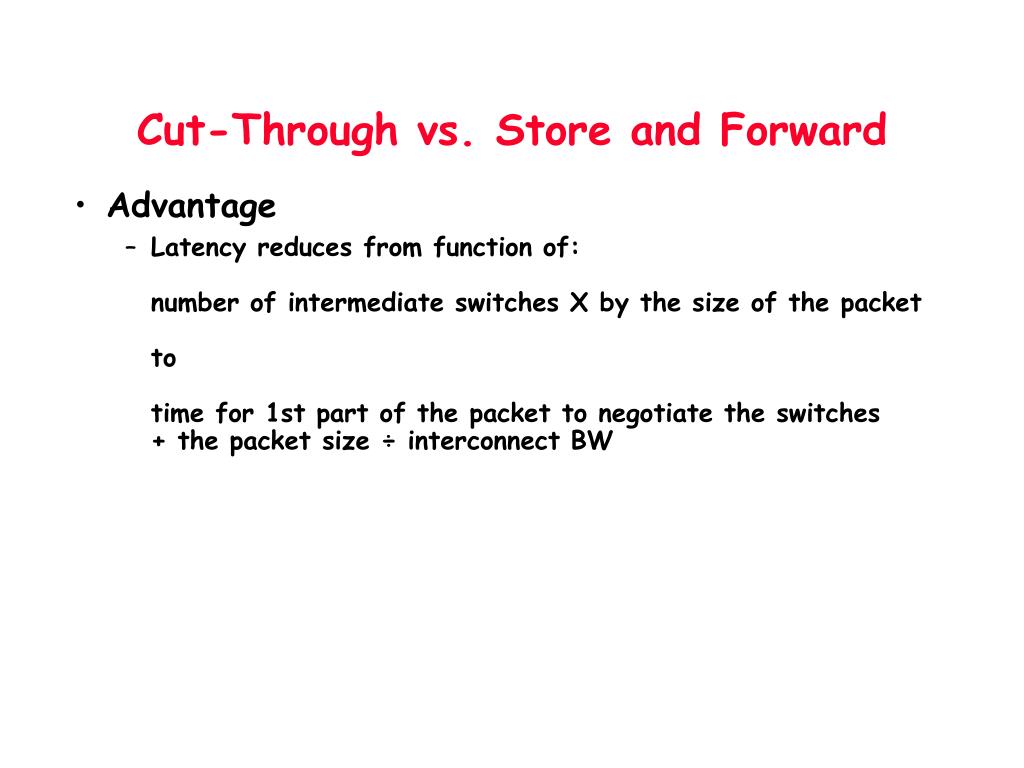 Cut-Through vs. Store and Forward

• Advantage
– Latency reduces from function of:

number of intermediate switches X by the size of the packet

to

time for 1st part of the packet to negotiate the switches
+ the packet size ÷ interconnect BW